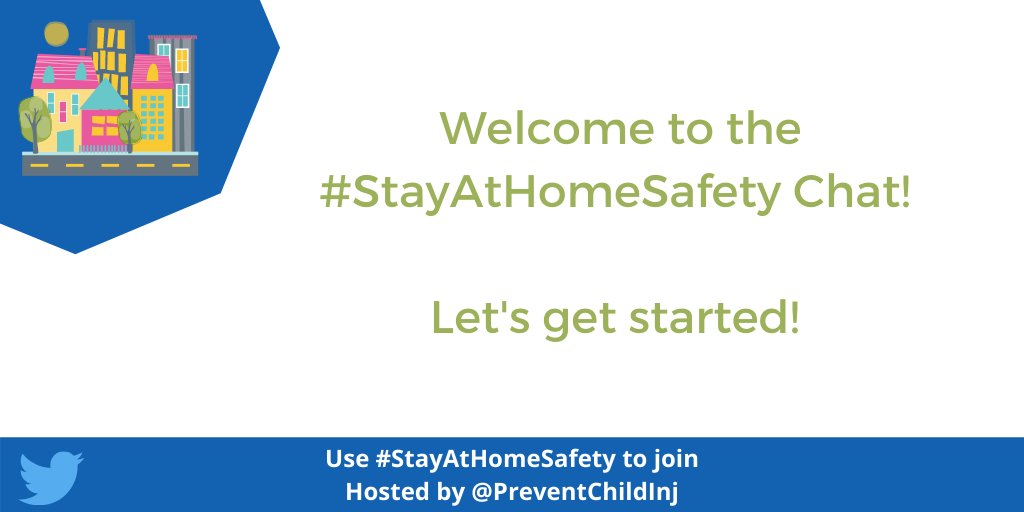 Welcome to the #StayAtHomeSafety Chat!

Let's get started!

Use #StayAtHomeSafety to join
Hosted by @PreventChildInj